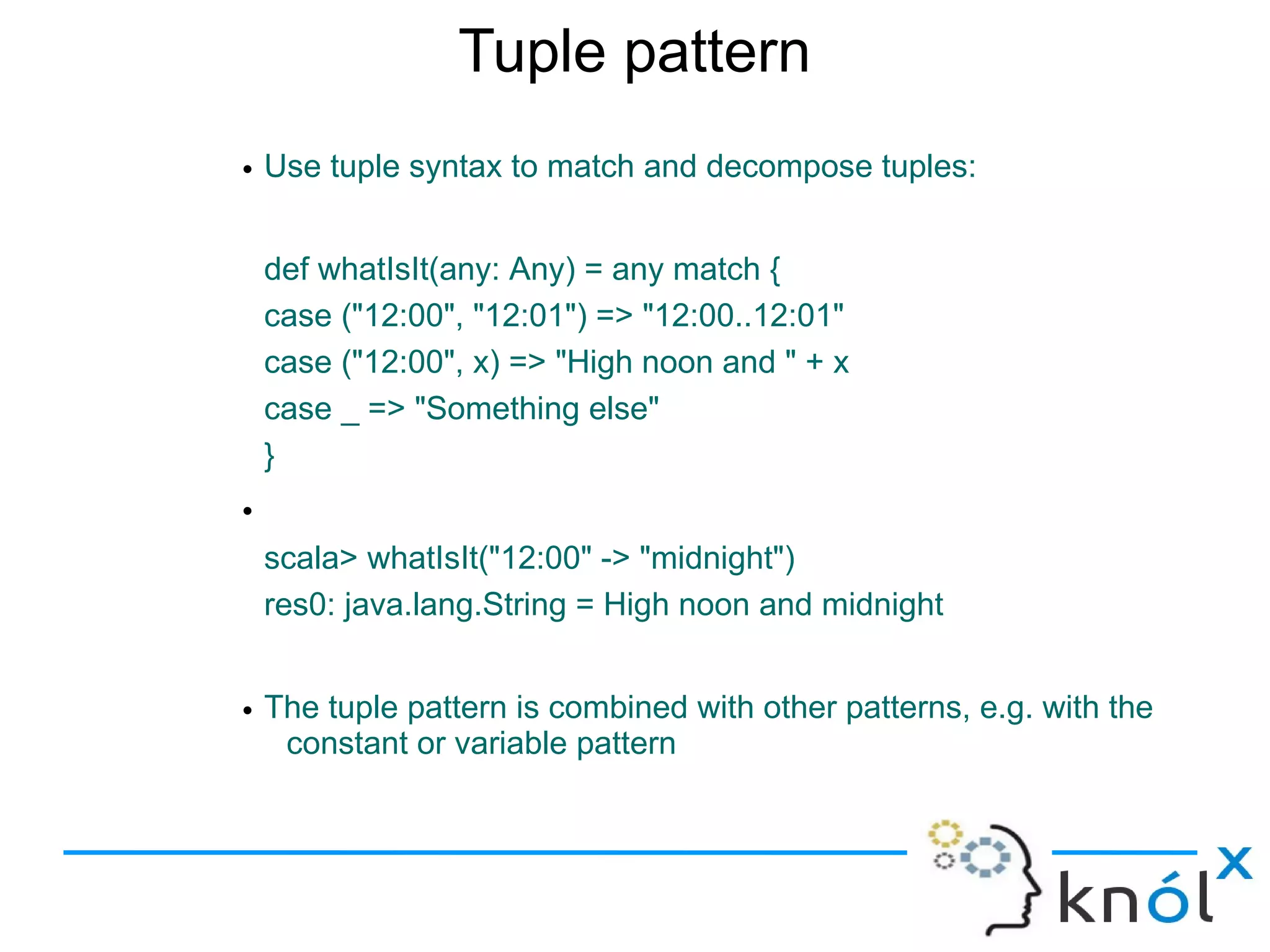 Tuple pattern

• Use tuple syntax to match and decompose tuples:

def whatIsIt(any: Any) = any match {
case ("12:00", "12:01") => "12:00..12:01"
case ("12:00", x) => "High noon and " + x
case _ => "Something else"
}

•

scala> whatIsIt("12:00" -> "midnight")
res0: java.lang.String = High noon and midnight

• The tuple pattern is combined with other patterns, e.g. with the constant or variable pattern

knólx